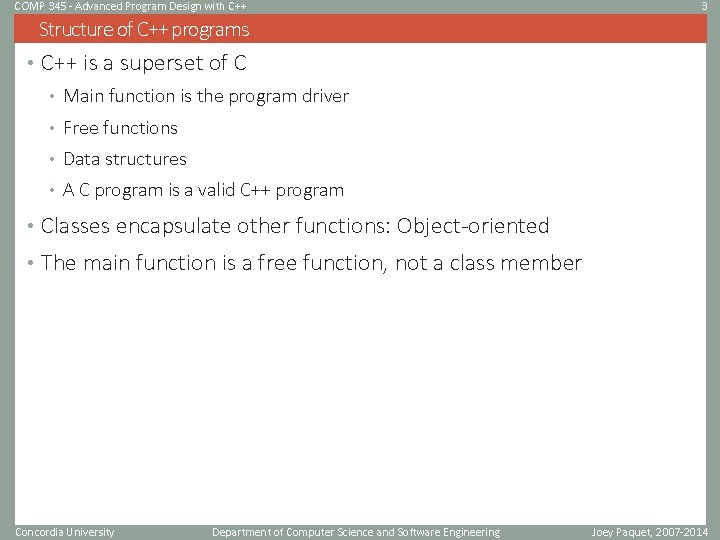 COMP 345 - Advanced Program Design with C++

3

Structure of C++ programs

• C++ is a superset of C
  • Main function is the program driver
  • Free functions
  • Data structures
  • A C program is a valid C++ program
• Classes encapsulate other functions: Object-oriented
• The main function is a free function, not a class member

Concordia University

Department of Computer Science and Software Engineering

Joey Paquet, 2007-2014